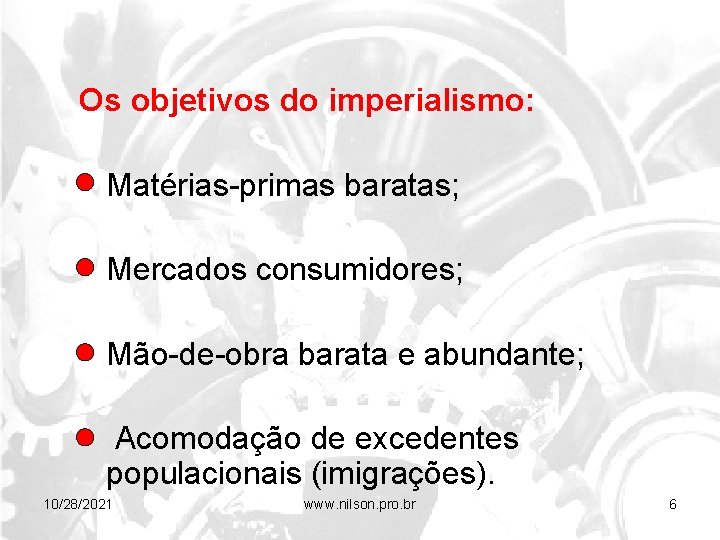 Os objetivos do imperialismo:

Matérias-primas baratas;

Mercados consumidores;

Mão-de-obra barata e abundante;

Acomodação de excedentes populacionais (imigrações).

10/28/2021
www.nilson.pro.br
6